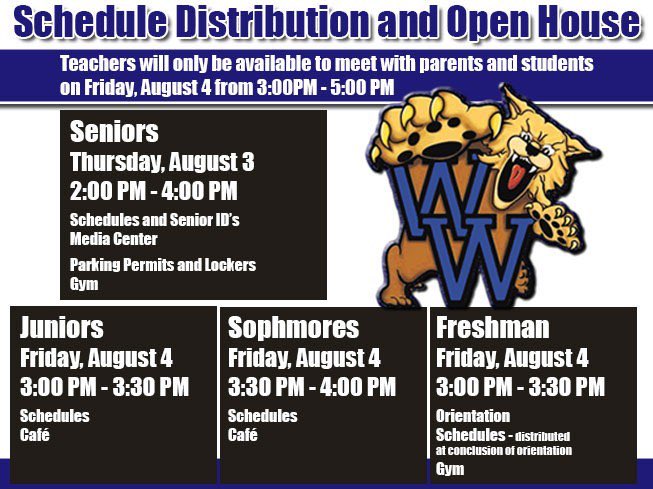 Schedule Distribution and Open House

Teachers will only be available to meet with parents and students on Friday, August 4 from 3:00PM - 5:00 PM

Seniors
Thursday, August 3
2:00 PM - 4:00 PM
Schedules and Senior ID's
Media Center
Parking Permits and Lockers
Gym

WW

Juniors
Friday, August 4
3:00 PM - 3:30 PM
Schedules
Café

Sophmores
Friday, August 4
3:30 PM - 4:00 PM
Schedules
Café

Freshman
Friday, August 4
3:00 PM - 3:30 PM
Orientation
Schedules - distributed at conclusion of orientation
Gym